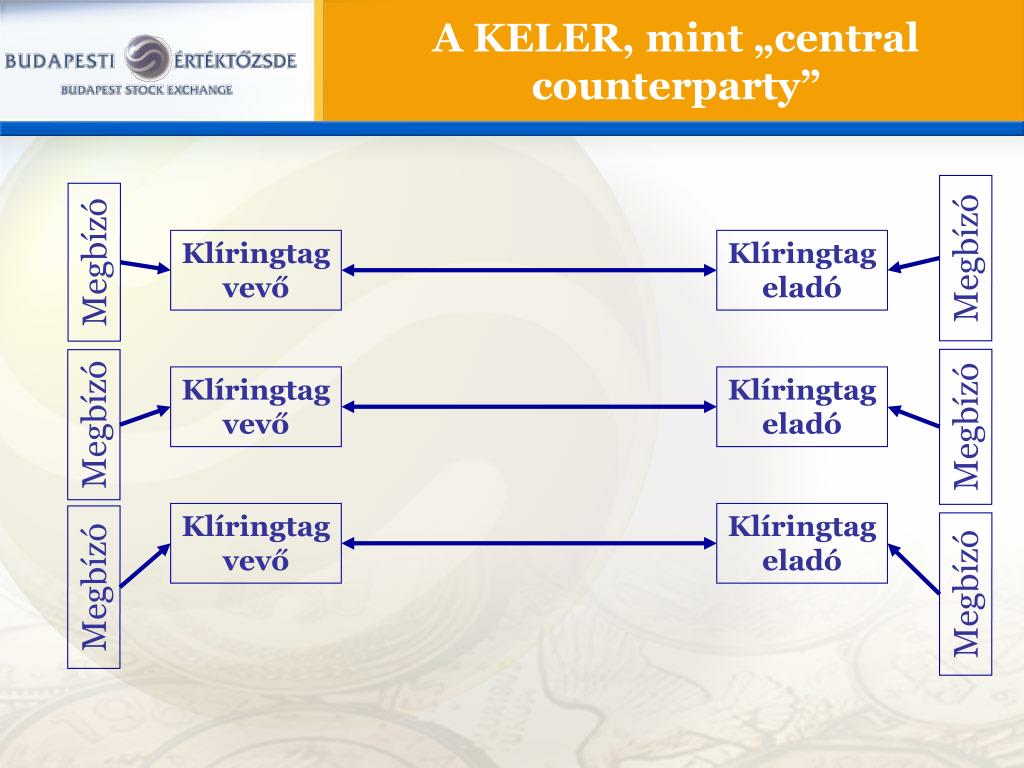 BUDAPESTI ÉRTÉKTŐZSDE
BUDAPEST STOCK EXCHANGE

A KELER, mint „central counterparty”

Megbízó

Klíringtag vevő

Klíringtag eladó

Megbízó

Megbízó

Klíringtag vevő

Klíringtag eladó

Megbízó

Megbízó

Klíringtag vevő

Klíringtag eladó

Megbízó